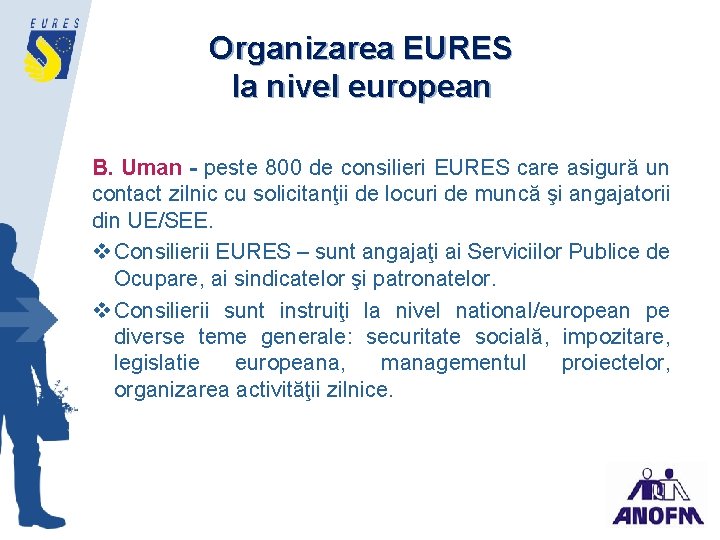 EURES

Organizarea EURES
la nivel european

B. Uman - peste 800 de consilieri EURES care asigură un contact zilnic cu solicitanţii de locuri de muncă şi angajatorii din UE/SEE.

❖ Consilierii EURES – sunt angajaţi ai Serviciilor Publice de Ocupare, ai sindicatelor şi patronatelor.

❖ Consilierii sunt instruiţi la nivel national/european pe diverse teme generale: securitate socială, impozitare, legislatie europeana, managementul proiectelor, organizarea activităţii zilnice.

ANOFM